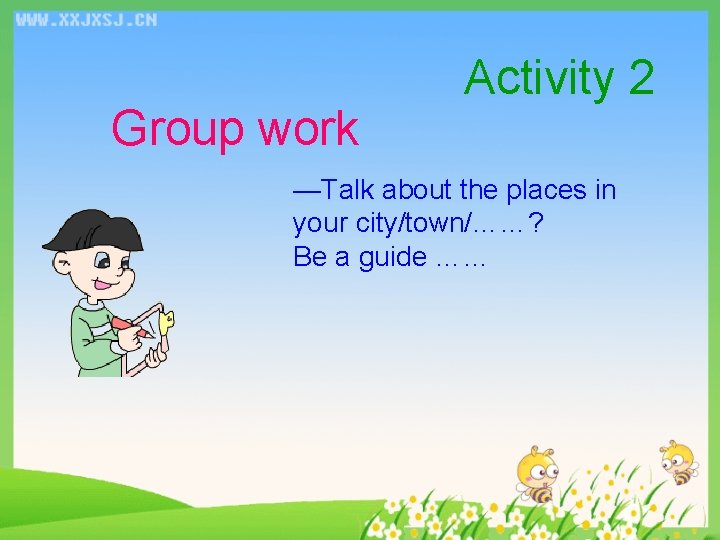 WWW.XXJXSJ.CN

Activity 2

Group work

—Talk about the places in your city/town/……?
Be a guide ……